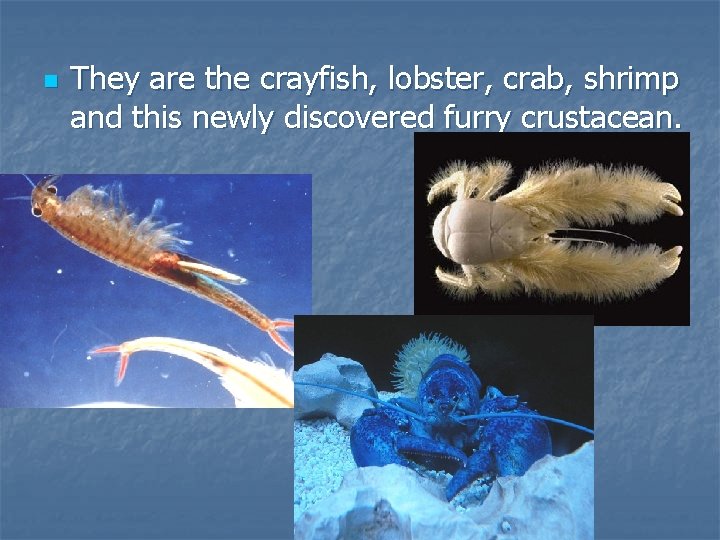 They are the crayfish, lobster, crab, shrimp and this newly discovered furry crustacean.